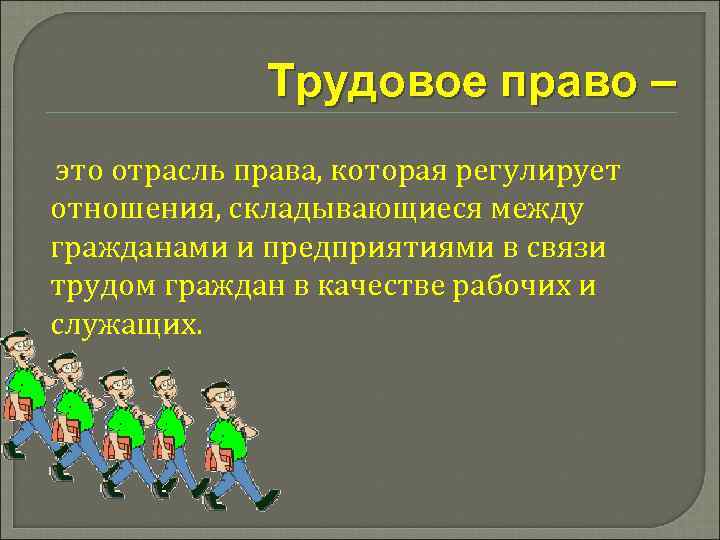 Трудовое право –

это отрасль права, которая регулирует отношения, складывающиеся между гражданами и предприятиями в связи трудом граждан в качестве рабочих и служащих.